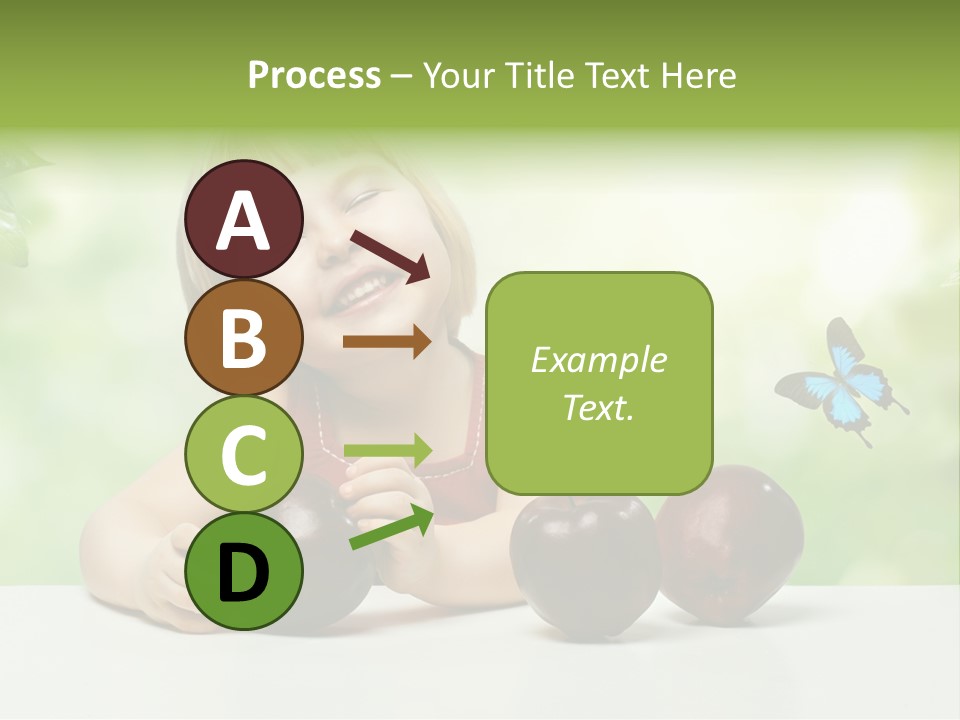 Process – Your Title Text Here

A

B

C

D

Example Text.